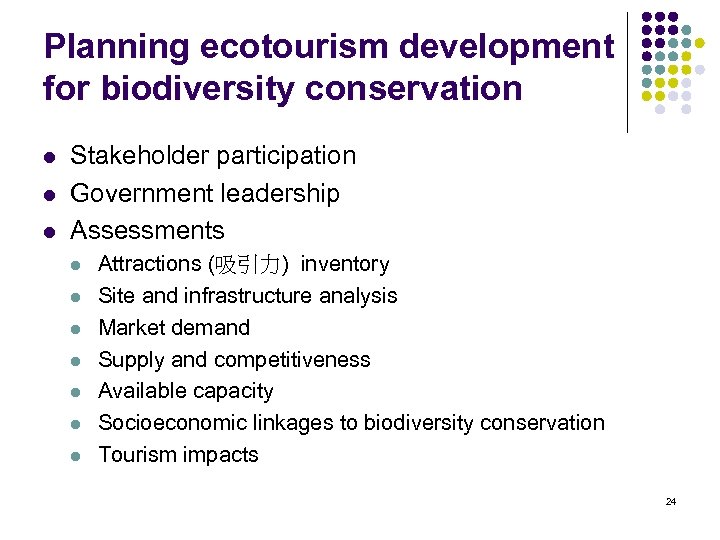 Planning ecotourism development for biodiversity conservation

- Stakeholder participation
- Government leadership
- Assessments
  - Attractions (吸引力) inventory
  - Site and infrastructure analysis
  - Market demand
  - Supply and competitiveness
  - Available capacity
  - Socioeconomic linkages to biodiversity conservation
  - Tourism impacts

24